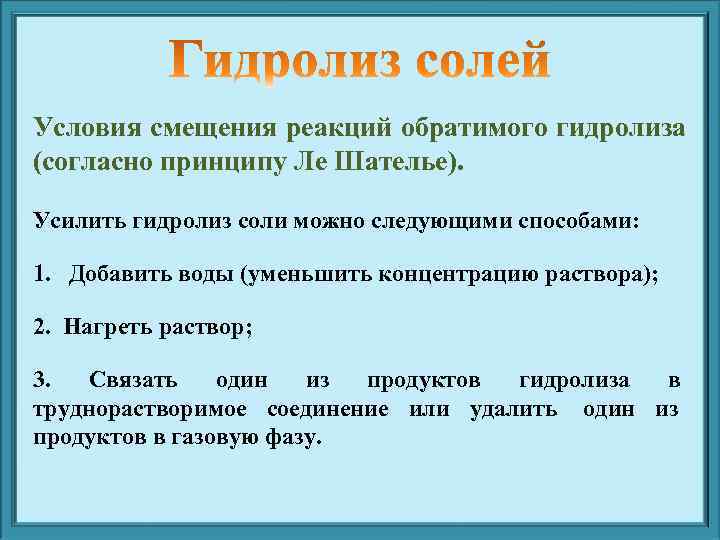 Гидролиз солей

Условия смещения реакций обратимого гидролиза (согласно принципу Ле Шателье).

Усилить гидролиз соли можно следующими способами:

1. Добавить воды (уменьшить концентрацию раствора);

2. Нагреть раствор;

3. Связать один из продуктов гидролиза в труднорастворимое соединение или удалить один из продуктов в газовую фазу.